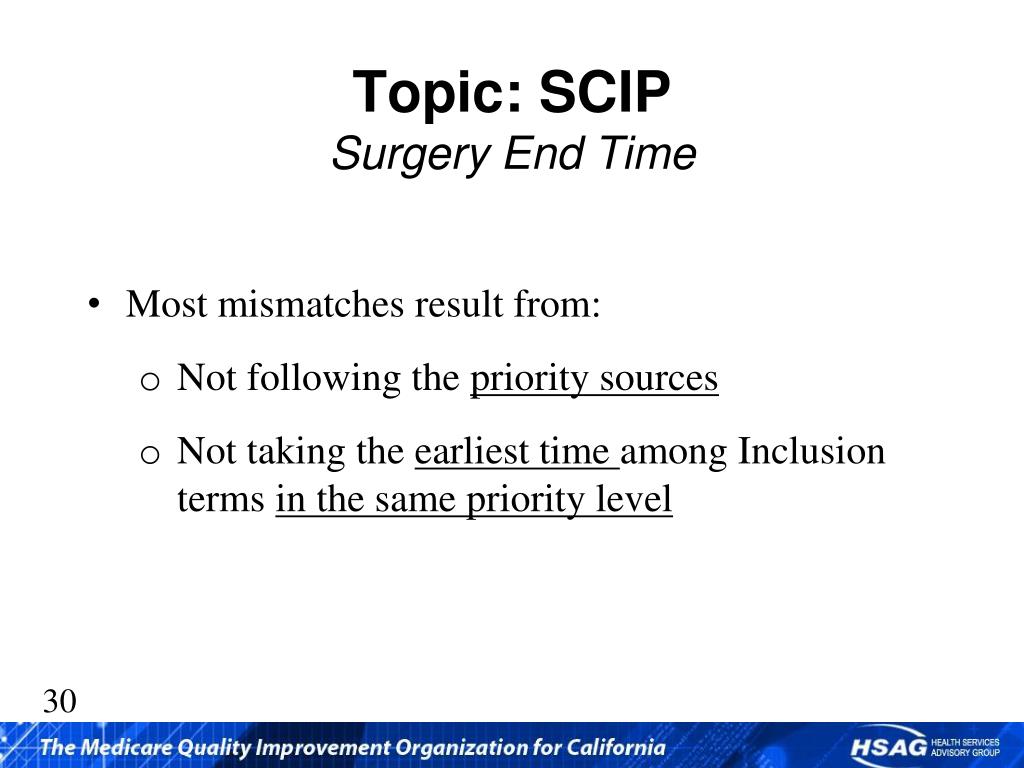 Topic: SCIP
Surgery End Time

• Most mismatches result from:

o Not following the priority sources

o Not taking the earliest time among Inclusion terms in the same priority level

30

The Medicare Quality Improvement Organization for California

HSAG HEALTH SERVICES ADVISORY GROUP